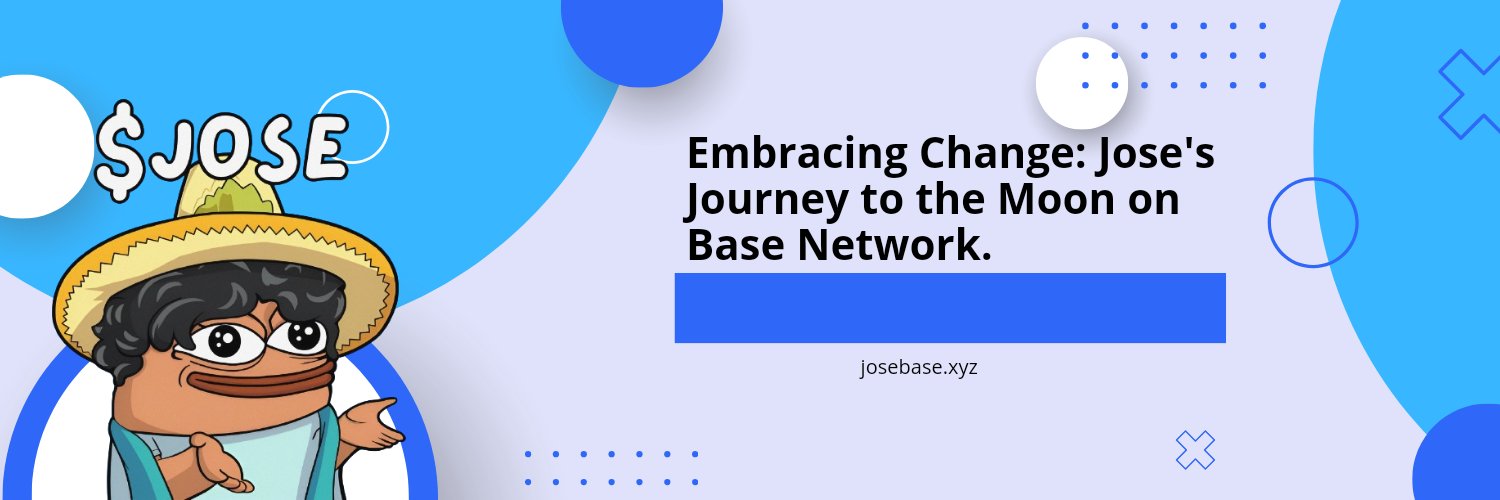 $JOSE

Embracing Change: Jose's Journey to the Moon on Base Network.

josebase.xyz